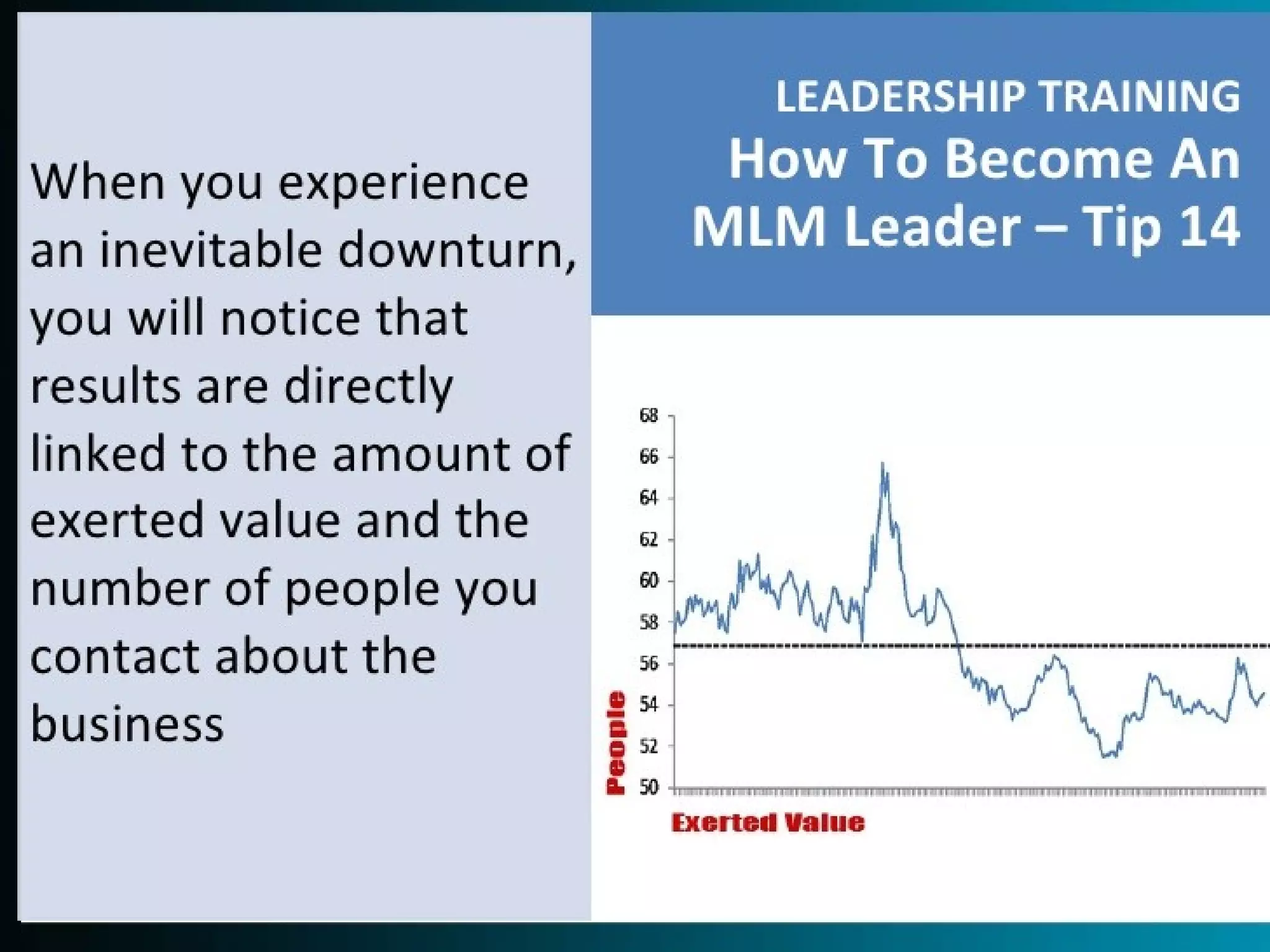 When you experience an inevitable downturn, you will notice that results are directly linked to the amount of exerted value and the number of people you contact about the business

LEADERSHIP TRAINING

How To Become An MLM Leader – Tip 14

68
66
64
62
60
58
56
54
52
50

People

Exerted Value